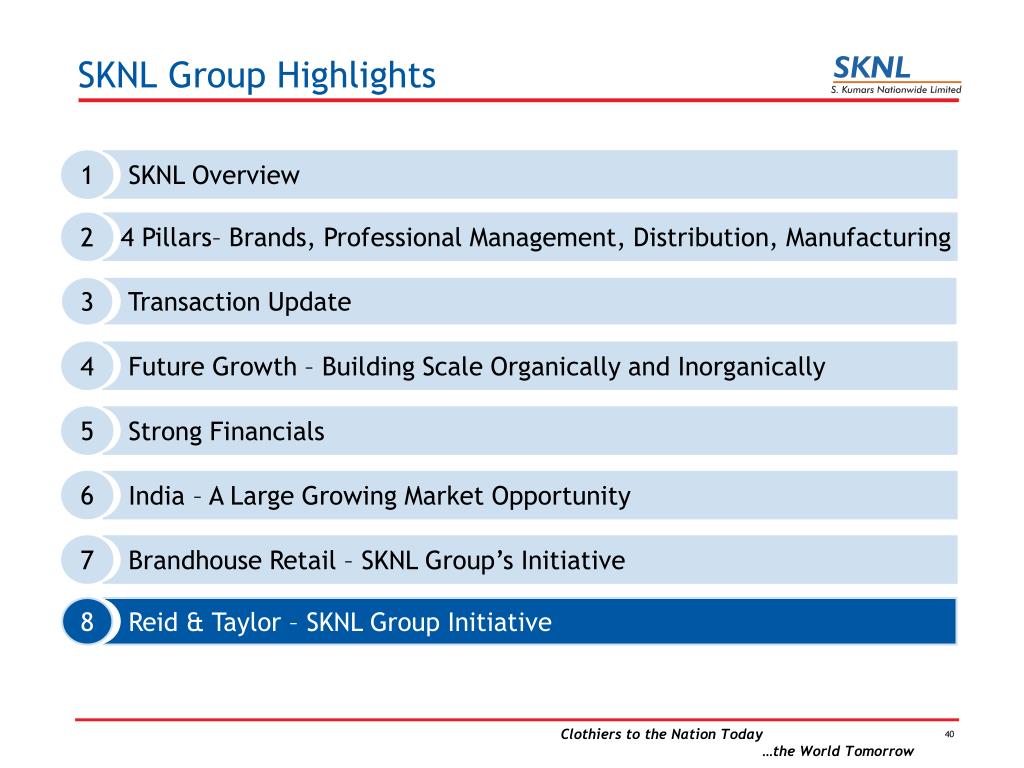 SKNL Group Highlights

SKNL
S. Kumars Nationwide Limited

1 SKNL Overview

2 4 Pillars– Brands, Professional Management, Distribution, Manufacturing

3 Transaction Update

4 Future Growth – Building Scale Organically and Inorganically

5 Strong Financials

6 India – A Large Growing Market Opportunity

7 Brandhouse Retail – SKNL Group's Initiative

8 Reid & Taylor – SKNL Group Initiative

Clothiers to the Nation Today
…the World Tomorrow

40